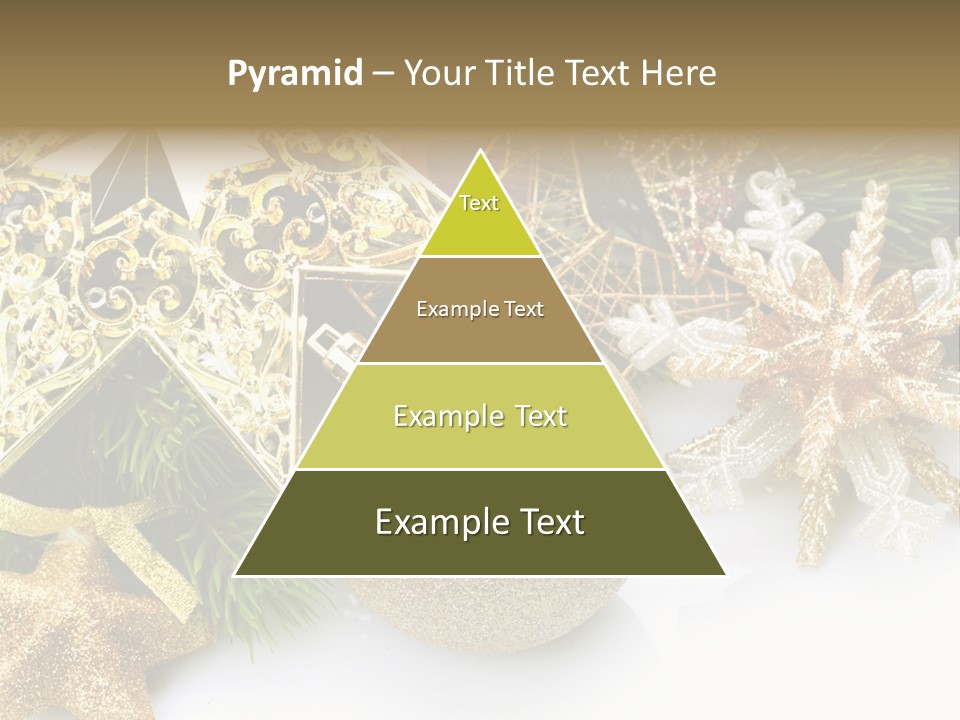 Pyramid – Your Title Text Here

Text

Example Text

Example Text

Example Text